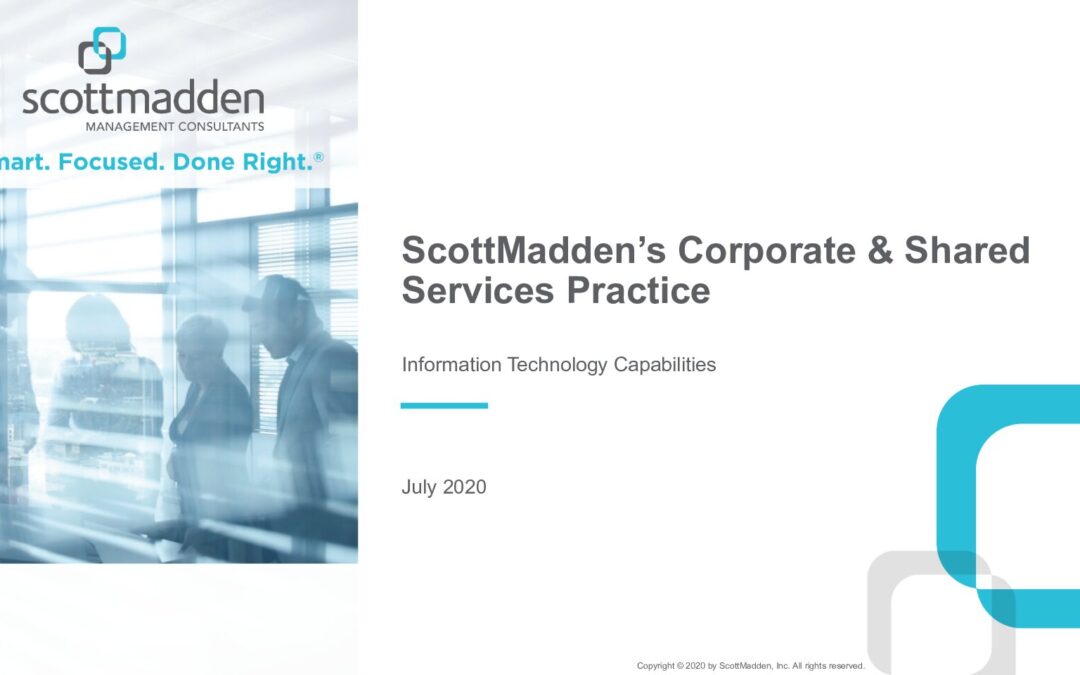 scottmadden
MANAGEMENT CONSULTANTS
mart. Focused. Done Right.®

ScottMadden's Corporate & Shared Services Practice

Information Technology Capabilities

July 2020

Copyright © 2020 by ScottMadden, Inc. All rights reserved.